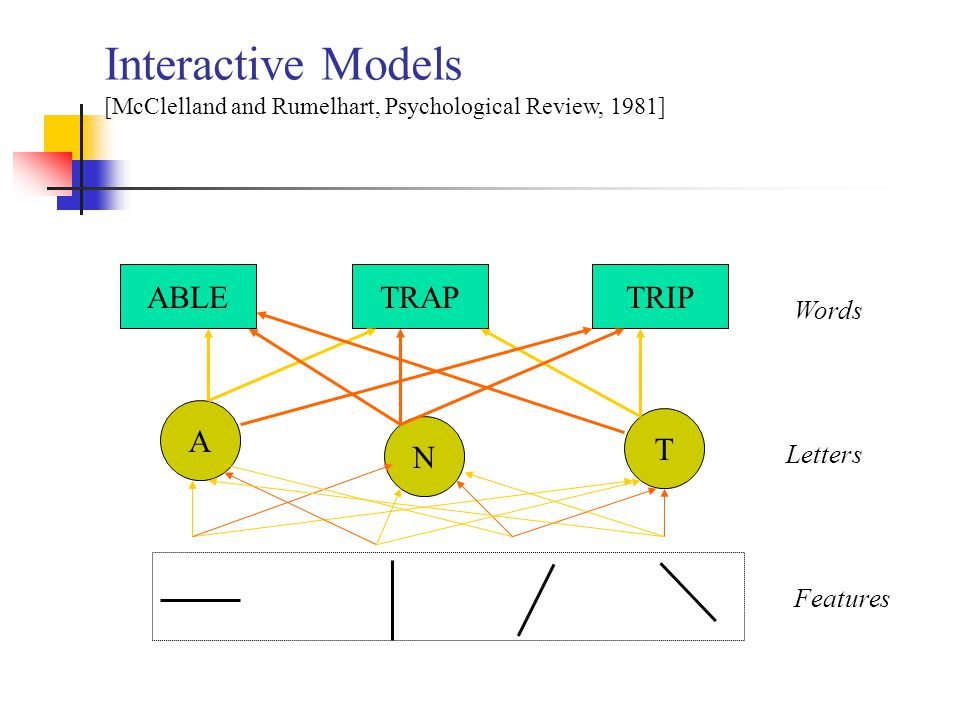 Interactive Models
[McClelland and Rumelhart, Psychological Review, 1981]

ABLE
TRAP
TRIP
Words

A
N
T
Letters

Features